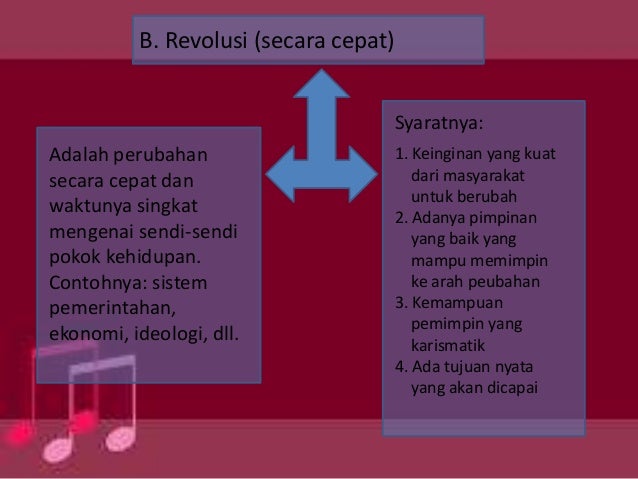 B. Revolusi (secara cepat)

Adalah perubahan secara cepat dan waktunya singkat mengenai sendi-sendi pokok kehidupan. Contohnya: sistem pemerintahan, ekonomi, ideologi, dll.

Syaratnya:

1. Keinginan yang kuat dari masyarakat untuk berubah
2. Adanya pimpinan yang baik yang mampu memimpin ke arah peubahan
3. Kemampuan pemimpin yang karismatik
4. Ada tujuan nyata yang akan dicapai